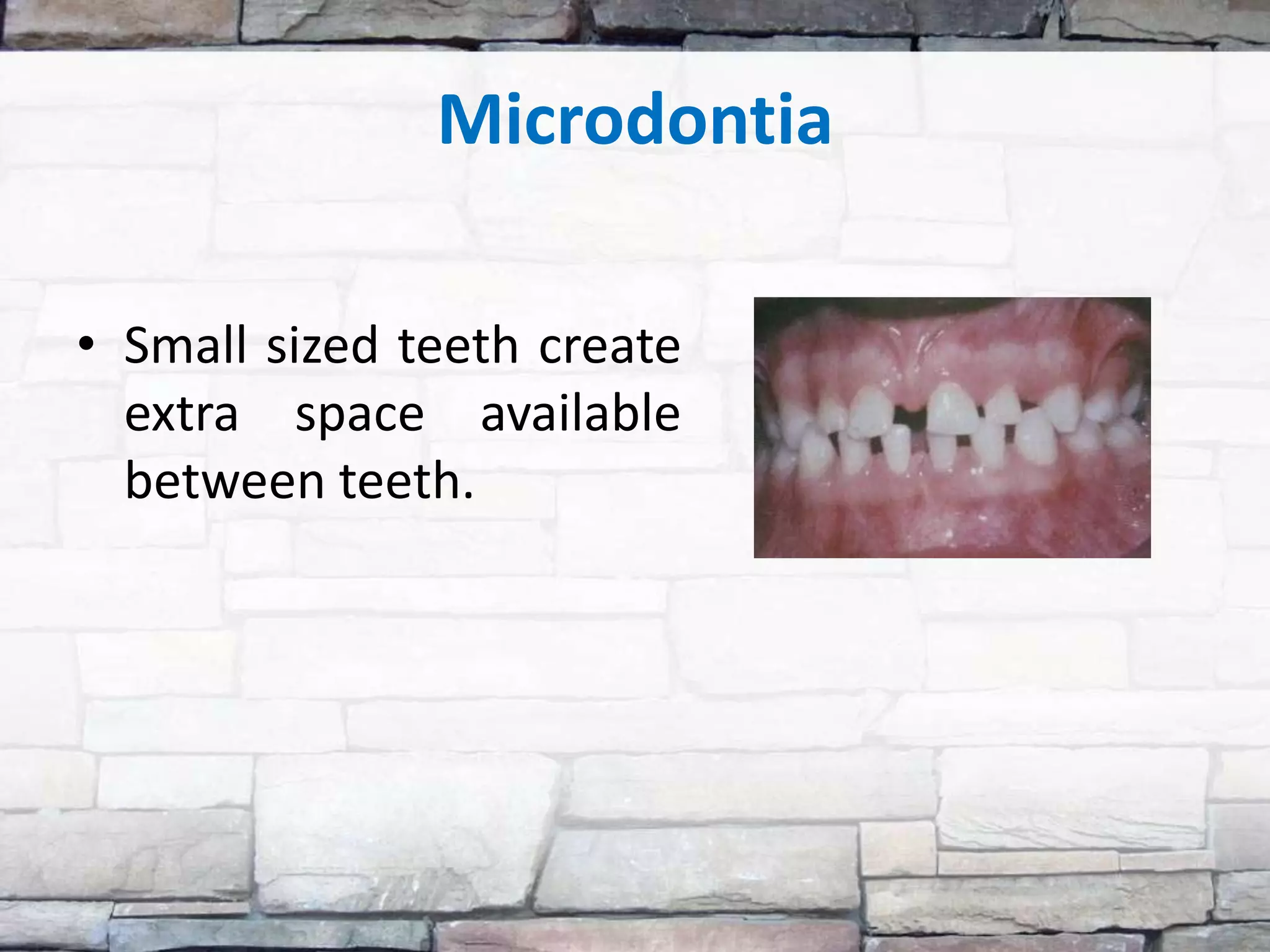 Microdontia

• Small sized teeth create extra space available between teeth.